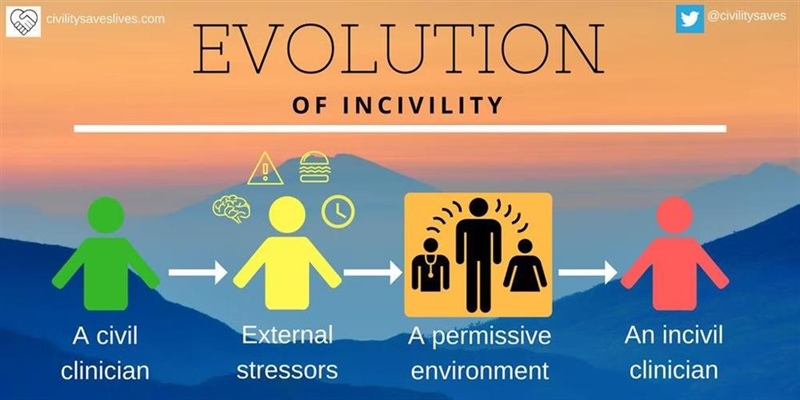 civilitysaveslives.com

@civilitysaves

EVOLUTION

OF INCIVILITY

A civil clinician

External stressors

A permissive environment

An incivil clinician